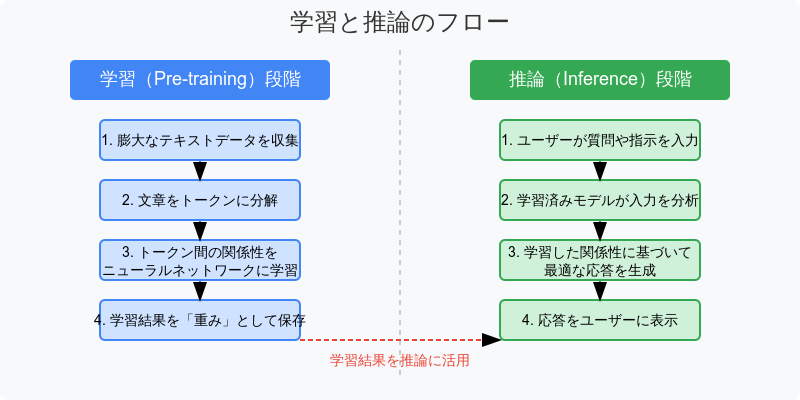 学習と推論のフロー

学習（Pre-training）段階

1. 膨大なテキストデータを収集

2. 文章をトークンに分解

3. トークン間の関係性をニューラルネットワークに学習

4. 学習結果を「重み」として保存

推論（Inference）段階

1. ユーザーが質問や指示を入力

2. 学習済みモデルが入力を分析

3. 学習した関係性に基づいて最適な応答を生成

4. 応答をユーザーに表示

学習結果を推論に活用